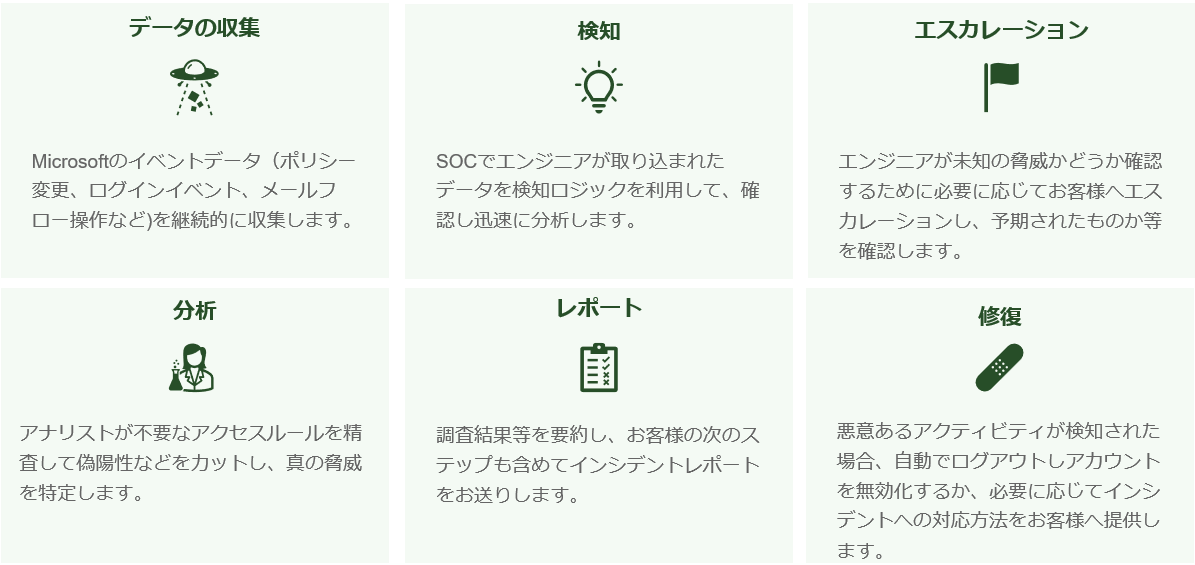 データの収集

Microsoftのイベントデータ（ポリシー変更、ログインイベント、メールフロー操作など)を継続的に収集します。

検知

SOCでエンジニアが取り込まれたデータを検知ロジックを利用して、確認し迅速に分析します。

エスカレーション

エンジニアが未知の脅威かどうか確認するために必要に応じてお客様へエスカレーションし、予期されたものか等を確認します。

分析

アナリストが不要なアクセスルールを精査して偽陽性などをカットし、真の脅威を特定します。

レポート

調査結果等を要約し、お客様の次のステップも含めてインシデントレポートをお送りします。

修復

悪意あるアクティビティが検知された場合、自動でログアウトしアカウントを無効化するか、必要に応じてインシデントへの対応方法をお客様へ提供します。